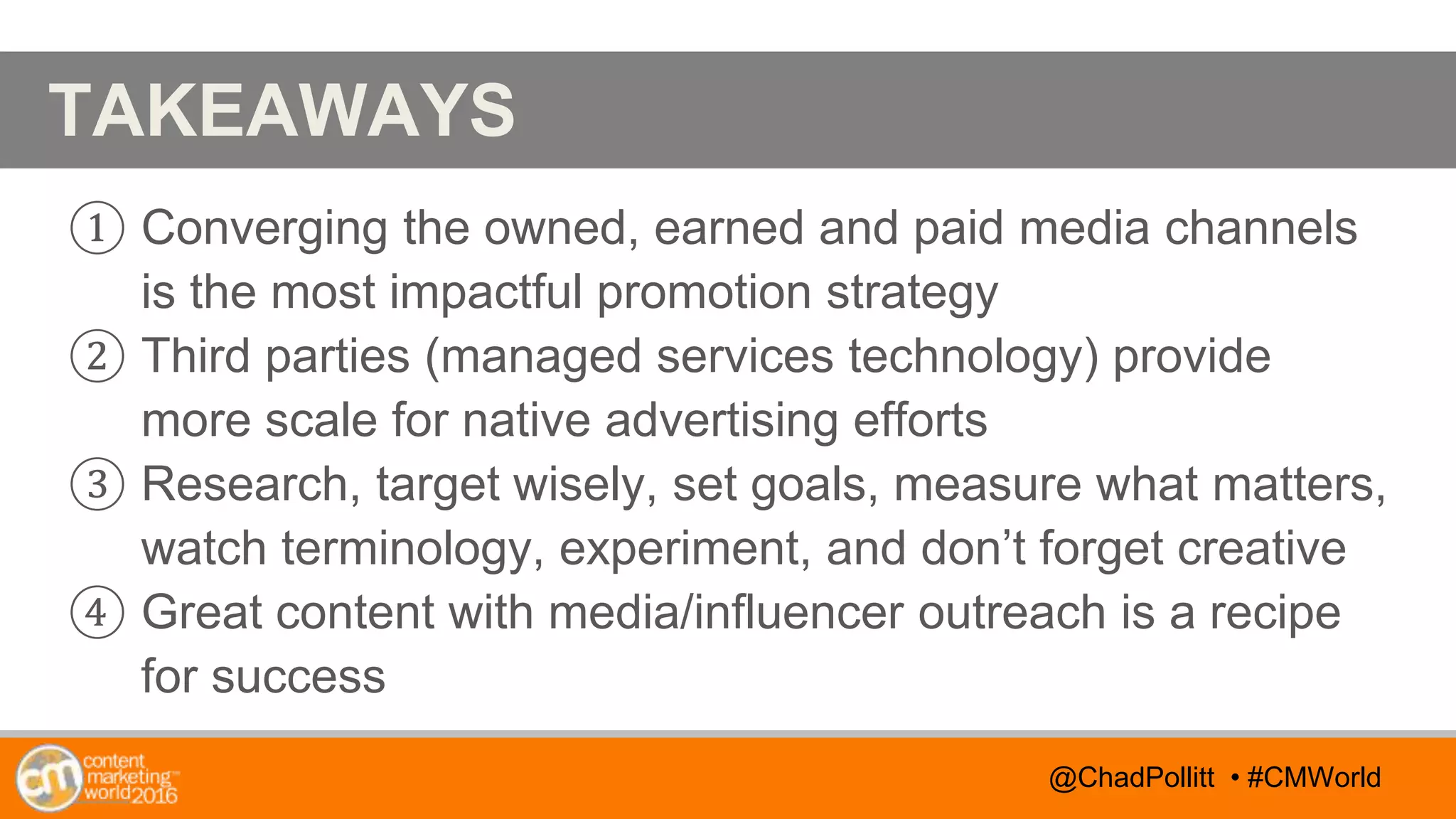 TAKEAWAYS

① Converging the owned, earned and paid media channels is the most impactful promotion strategy

② Third parties (managed services technology) provide more scale for native advertising efforts

③ Research, target wisely, set goals, measure what matters, watch terminology, experiment, and don't forget creative

④ Great content with media/influencer outreach is a recipe for success

cm content marketing world 2016

@ChadPollitt • #CMWorld